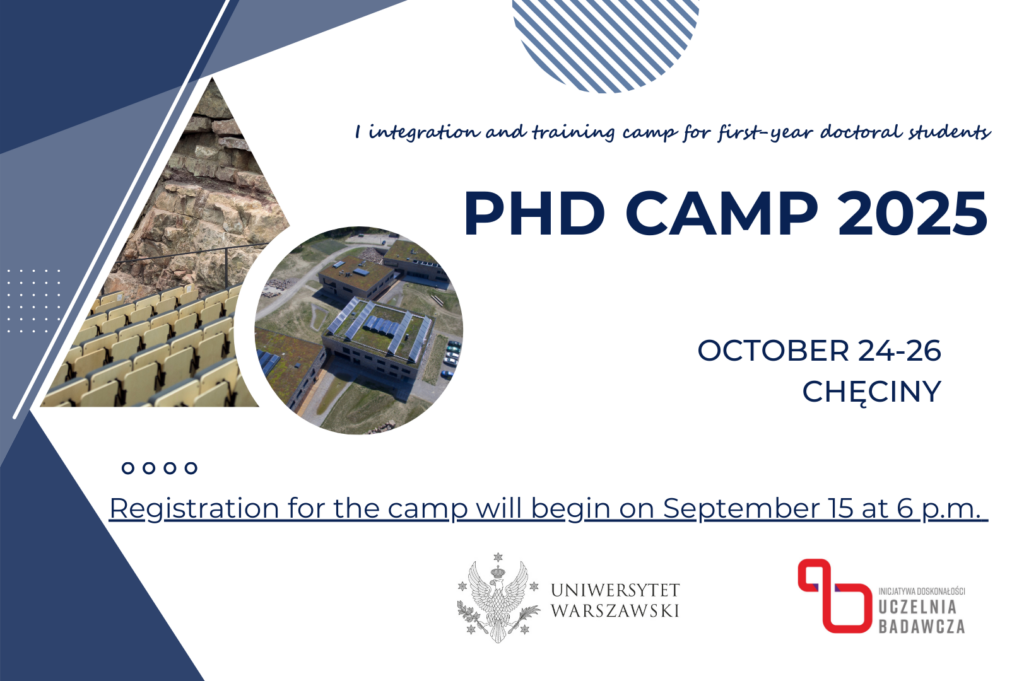 I integration and training camp for first-year doctoral students

PHD CAMP 2025

OCTOBER 24-26
CHĘCINY

Registration for the camp will begin on September 15 at 6 p.m.

UNIWERSYTET WARSZAWSKI

INICJATYWA DOSKONAŁOŚCI
UCZELNIA BADAWCZA